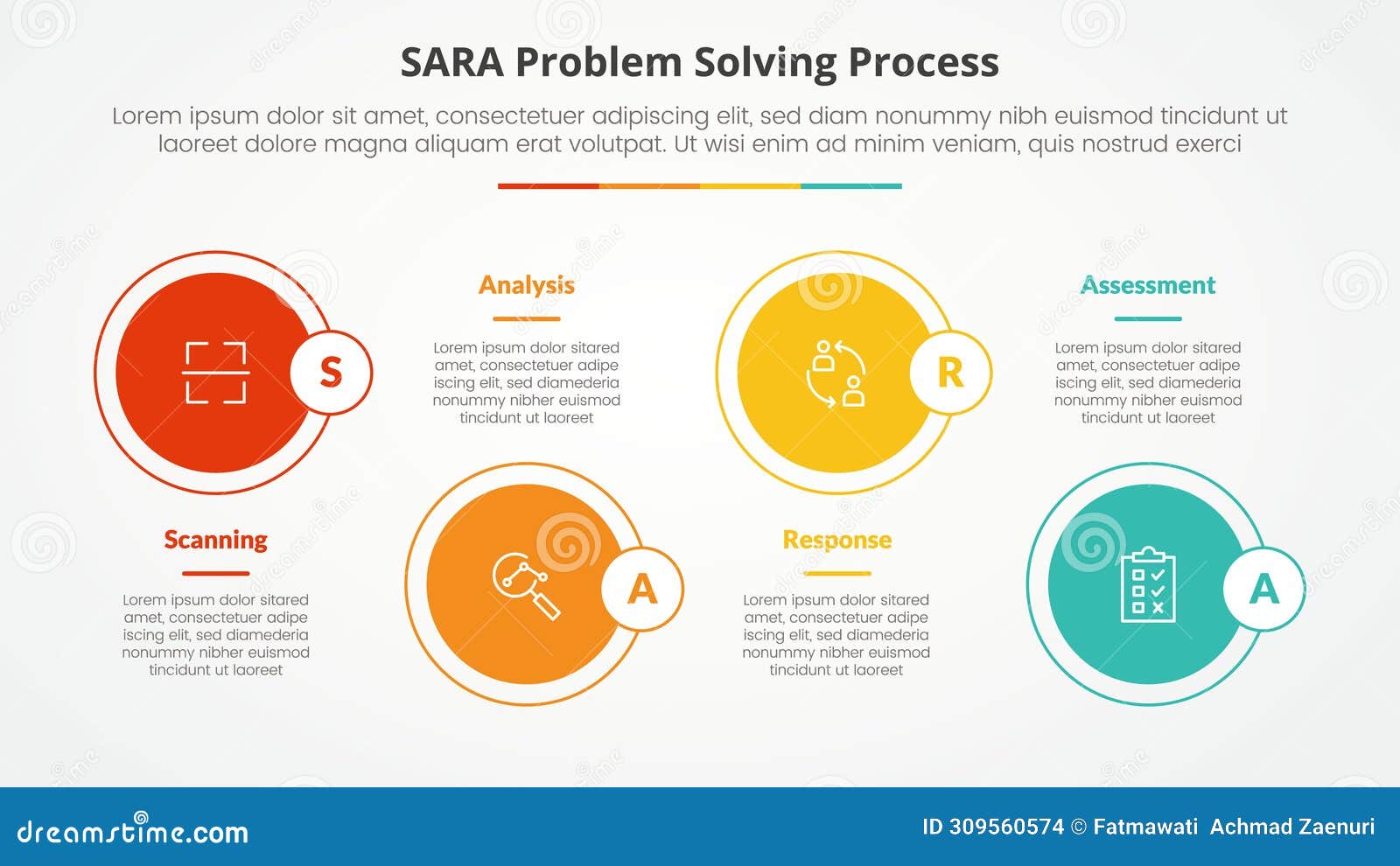 SARA Problem Solving Process

Lorem ipsum dolor sit amet, consectetuer adipiscing elit, sed diam nonummy nibh euismod tincidunt ut laoreet dolore magna aliquam erat volutpat. Ut wisi enim ad minim veniam, quis nostrud exerci

S

Scanning

Lorem ipsum dolor sitared amet, consectetuer adipe iscing elit, sed diamederia nonummy nibher euismod tincidunt ut laoreet

Analysis

Lorem ipsum dolor sitared amet, consectetuer adipe iscing elit, sed diamederia nonummy nibher euismod tincidunt ut laoreet

A

R

Response

Lorem ipsum dolor sitared amet, consectetuer adipe iscing elit, sed diamederia nonummy nibher euismod tincidunt ut laoreet

Assessment

Lorem ipsum dolor sitared amet, consectetuer adipe iscing elit, sed diamederia nonummy nibher euismod tincidunt ut laoreet

A

dreamstime.com

ID 309560574 © Fatmawati Achmad Zaenuri